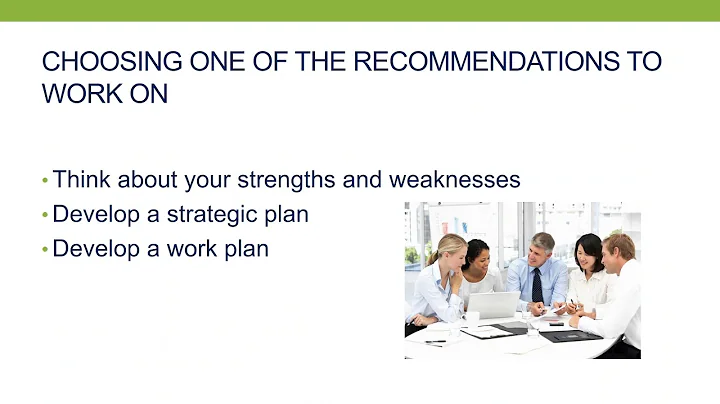 CHOOSING ONE OF THE RECOMMENDATIONS TO WORK ON

• Think about your strengths and weaknesses
• Develop a strategic plan
• Develop a work plan